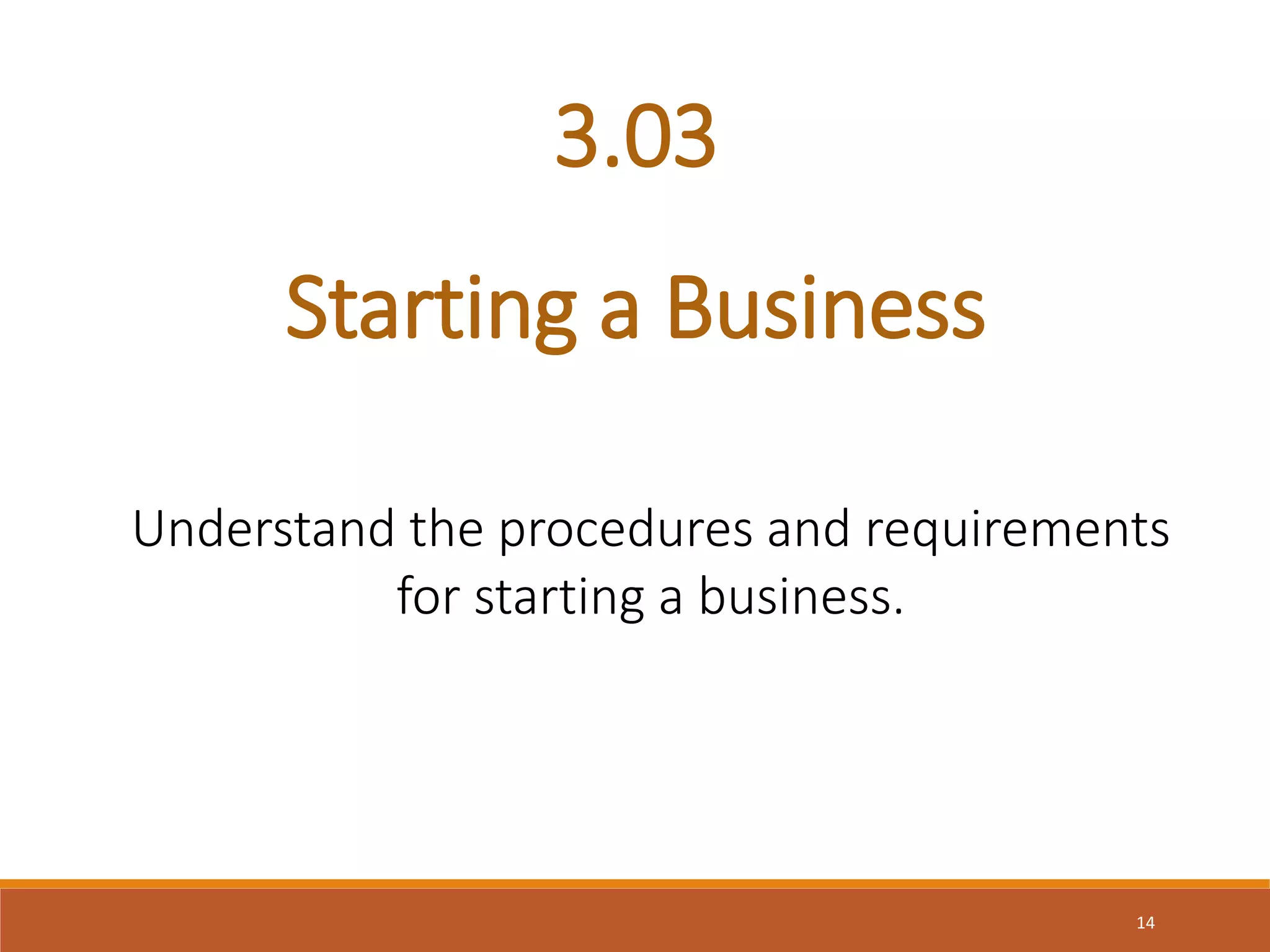 3.03

Starting a Business

Understand the procedures and requirements for starting a business.

14